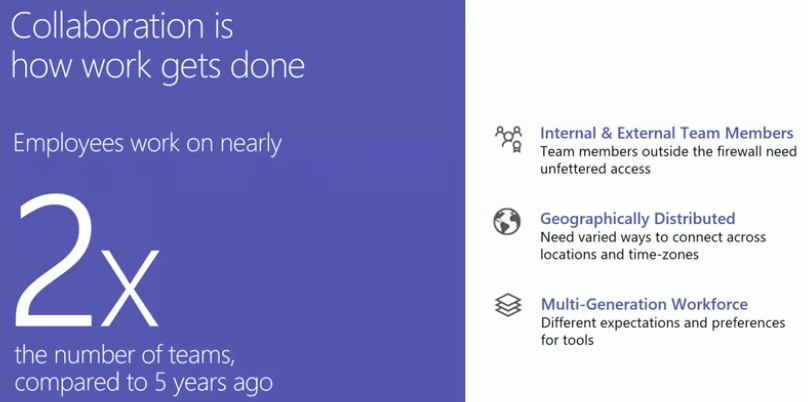 Collaboration is how work gets done

Employees work on nearly

2x

the number of teams, compared to 5 years ago

Internal & External Team Members
Team members outside the firewall need unfettered access

Geographically Distributed
Need varied ways to connect across locations and time-zones

Multi-Generation Workforce
Different expectations and preferences for tools